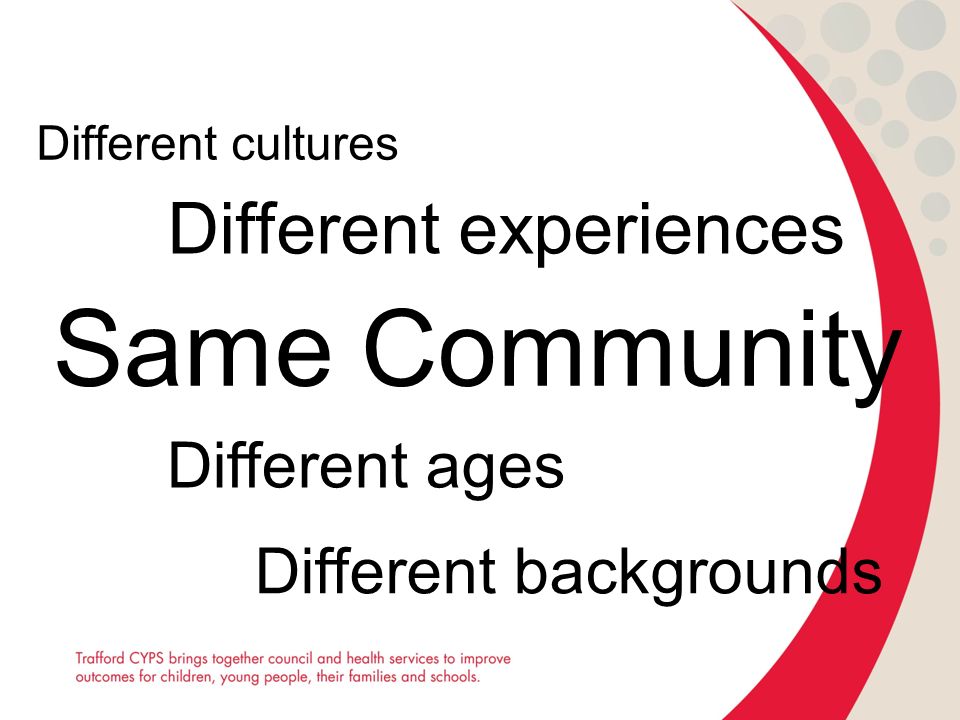 Different cultures

Different experiences

Same Community

Different ages

Different backgrounds

Trafford CYPS brings together council and health services to improve outcomes for children, young people, their families and schools.